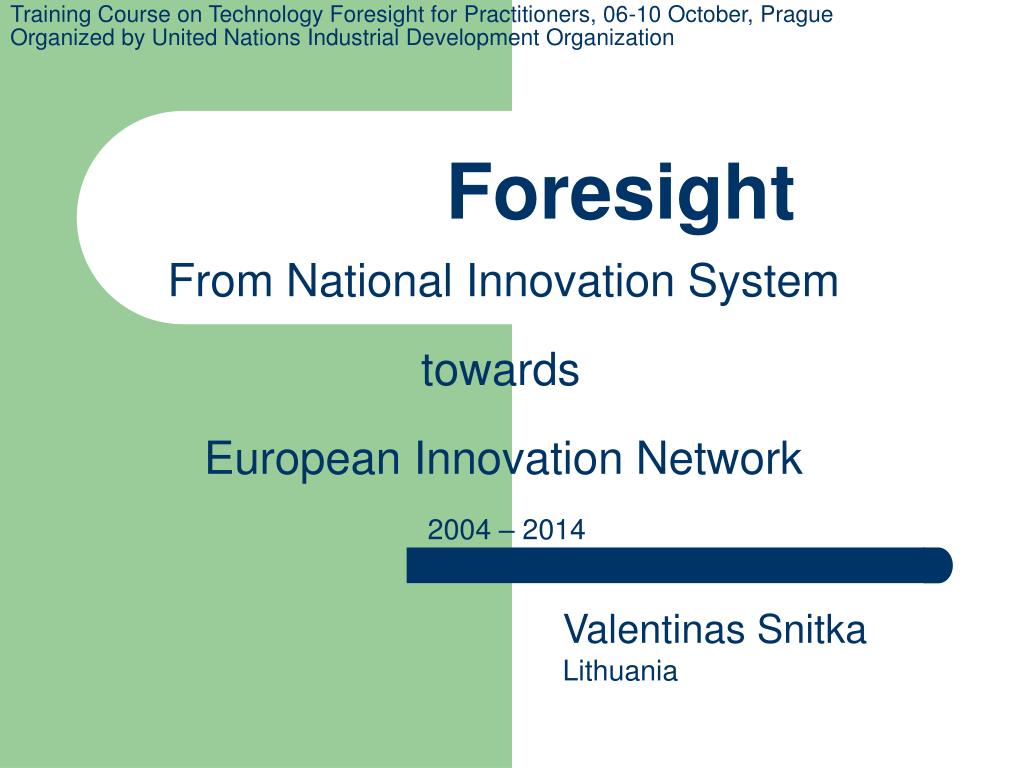 Training Course on Technology Foresight for Practitioners, 06-10 October, Prague
Organized by United Nations Industrial Development Organization

Foresight

From National Innovation System

towards

European Innovation Network

2004 – 2014

Valentinas Snitka
Lithuania